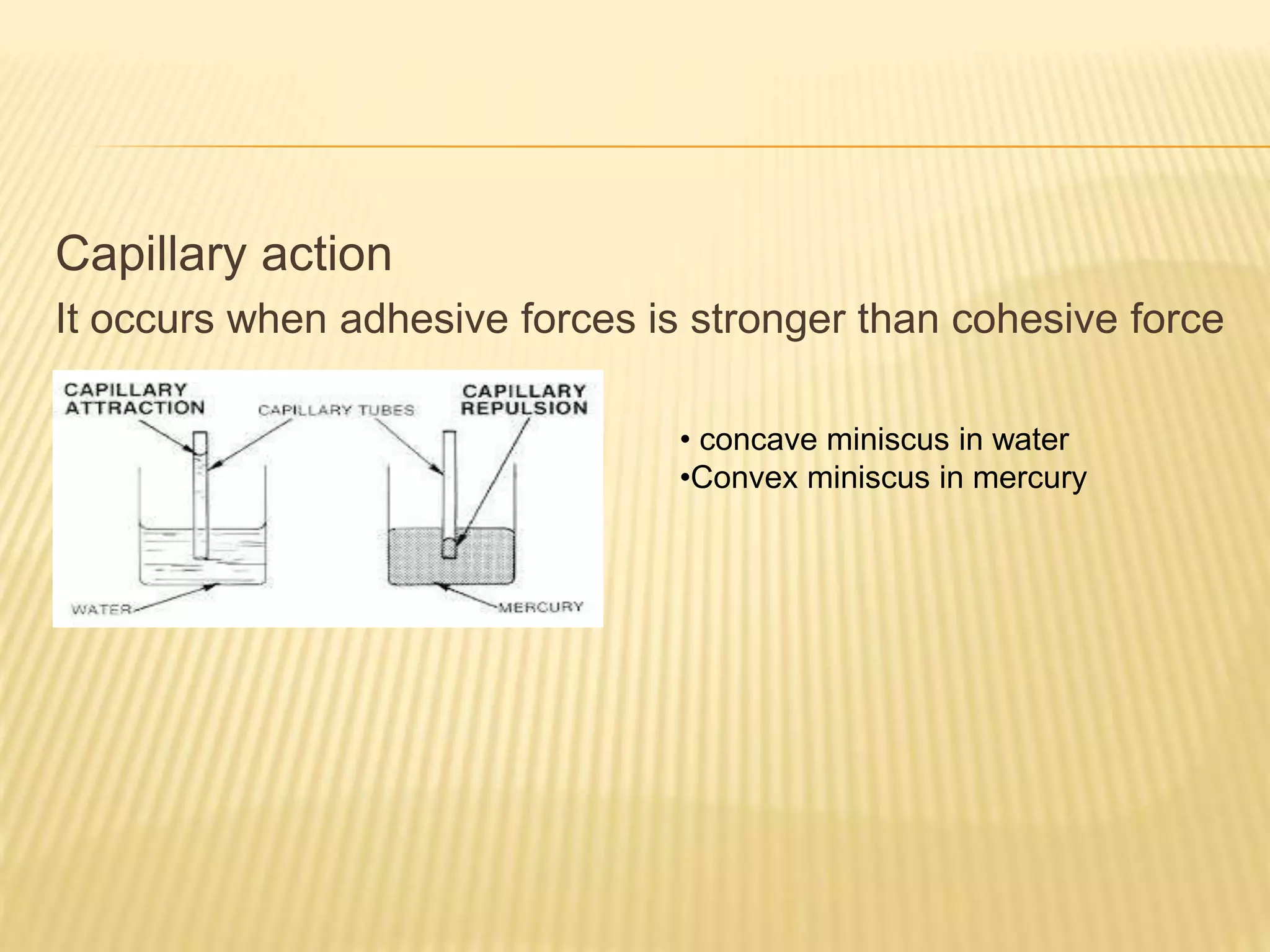 Capillary action

It occurs when adhesive forces is stronger than cohesive force

CAPILLARY ATTRACTION

CAPILLARY TUBES

CAPILLARY REPULSION

WATER

MERCURY

• concave miniscus in water
•Convex miniscus in mercury